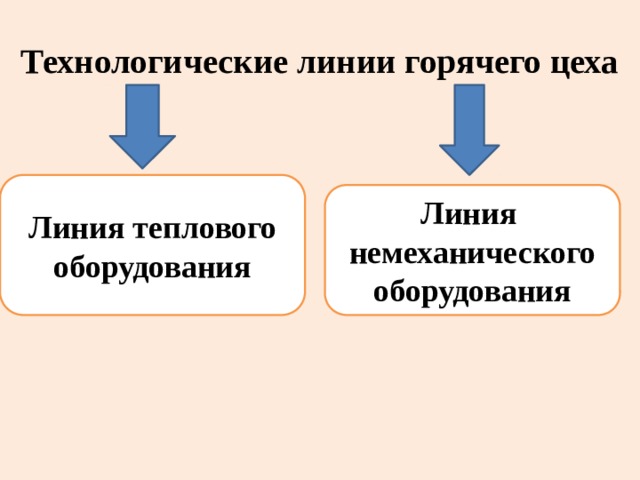 Технологические линии горячего цеха

Линия теплового оборудования

Линия немеханического оборудования